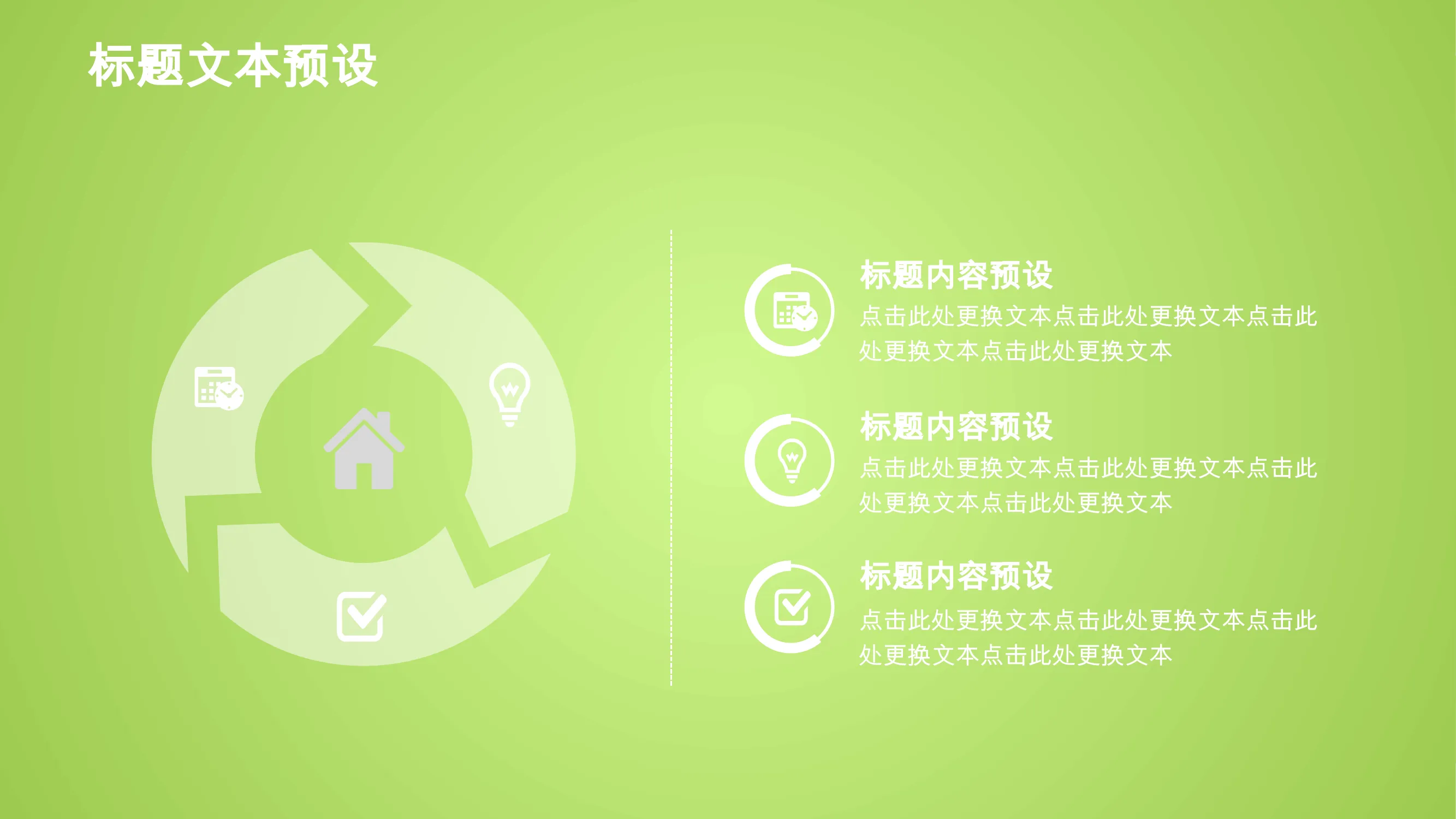 标题文本预设

标题内容预设

点击此处更换文本点击此处更换文本点击此处更换文本点击此处更换文本

标题内容预设

点击此处更换文本点击此处更换文本点击此处更换文本点击此处更换文本

标题内容预设

点击此处更换文本点击此处更换文本点击此处更换文本点击此处更换文本